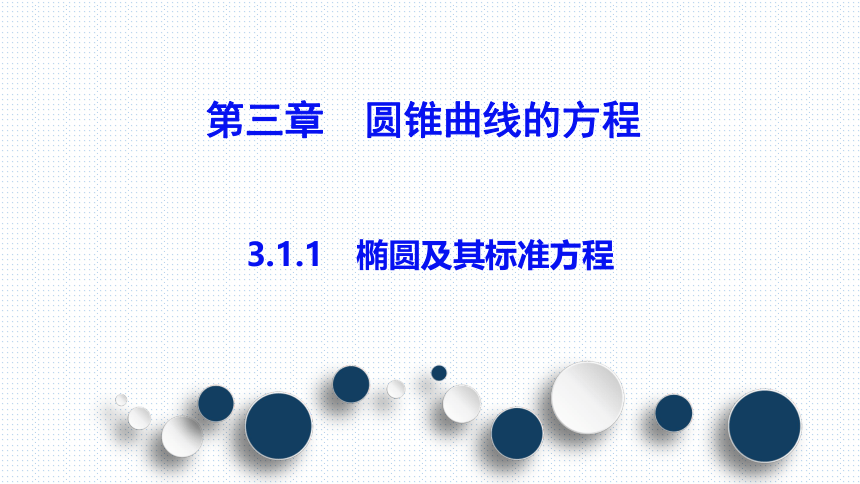 第三章　圆锥曲线的方程

3.1.1　椭圆及其标准方程